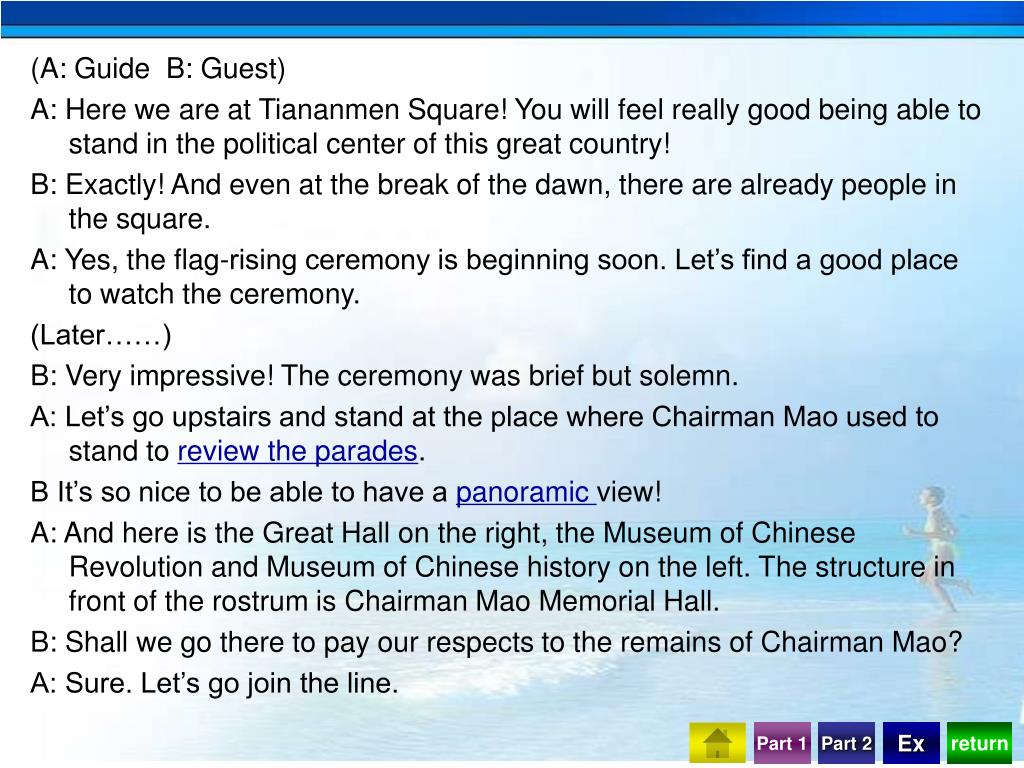 (A: Guide  B: Guest)

A: Here we are at Tiananmen Square! You will feel really good being able to stand in the political center of this great country!

B: Exactly! And even at the break of the dawn, there are already people in the square.

A: Yes, the flag-rising ceremony is beginning soon. Let’s find a good place to watch the ceremony.

(Later……)

B: Very impressive! The ceremony was brief but solemn.

A: Let’s go upstairs and stand at the place where Chairman Mao used to stand to review the parades.

B It’s so nice to be able to have a panoramic view!

A: And here is the Great Hall on the right, the Museum of Chinese Revolution and Museum of Chinese history on the left. The structure in front of the rostrum is Chairman Mao Memorial Hall.

B: Shall we go there to pay our respects to the remains of Chairman Mao?

A: Sure. Let’s go join the line.

Part 1 Part 2 Ex return